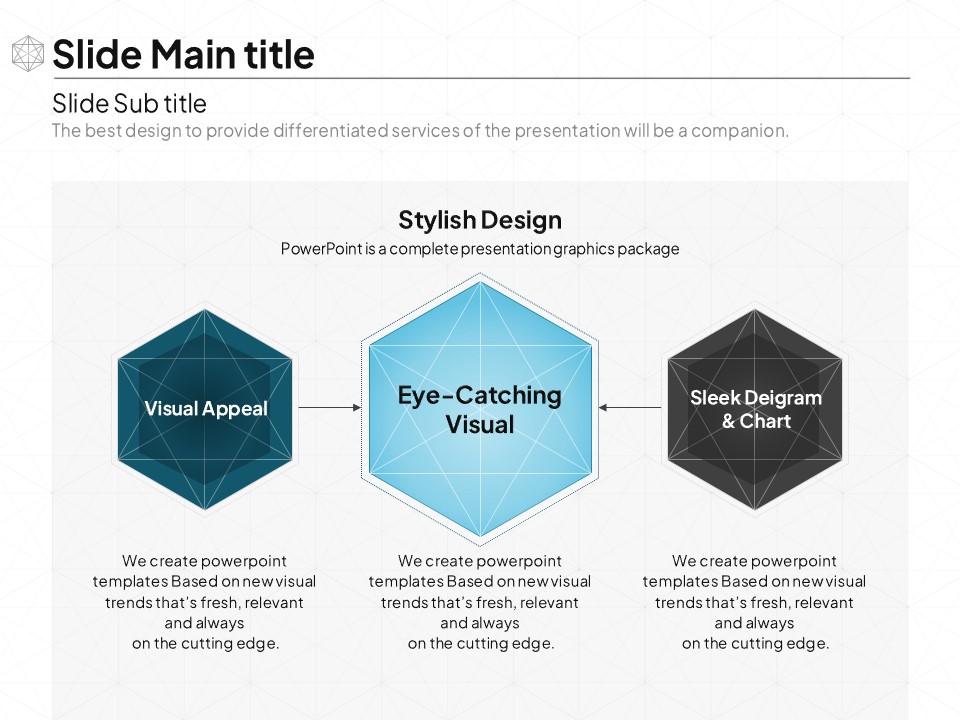 Slide Main title

Slide Sub title

The best design to provide differentiated services of the presentation will be a companion.

Stylish Design

PowerPoint is a complete presentation graphics package

Visual Appeal

Eye-Catching Visual

Sleek Deigram & Chart

We create powerpoint templates Based on new visual trends that's fresh, relevant and always on the cutting edge.

We create powerpoint templates Based on new visual trends that's fresh, relevant and always on the cutting edge.

We create powerpoint templates Based on new visual trends that's fresh, relevant and always on the cutting edge.